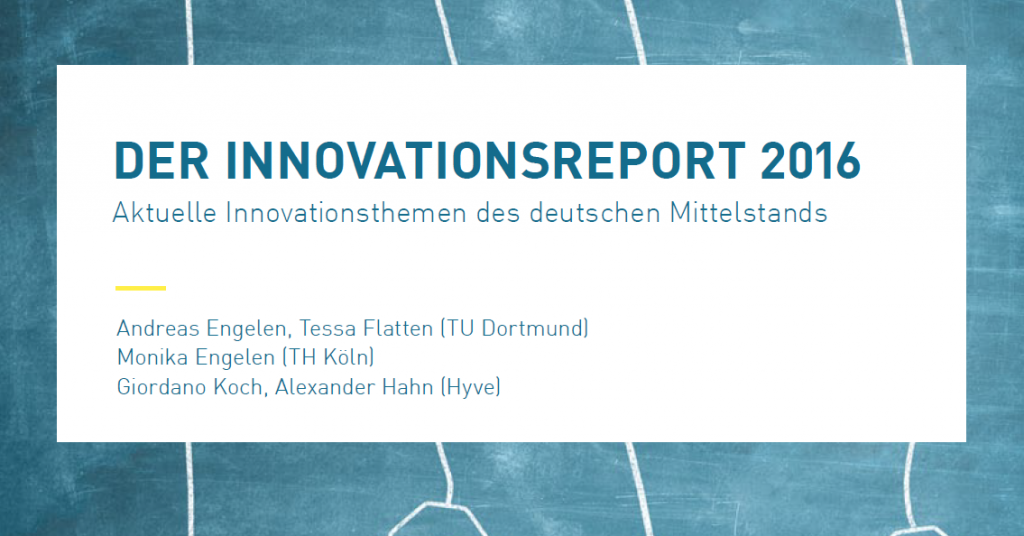 DER INNOVATIONSREPORT 2016
Aktuelle Innovationsthemen des deutschen Mittelstands

Andreas Engelen, Tessa Flatten (TU Dortmund)
Monika Engelen (TH Köln)
Giordano Koch, Alexander Hahn (Hyve)